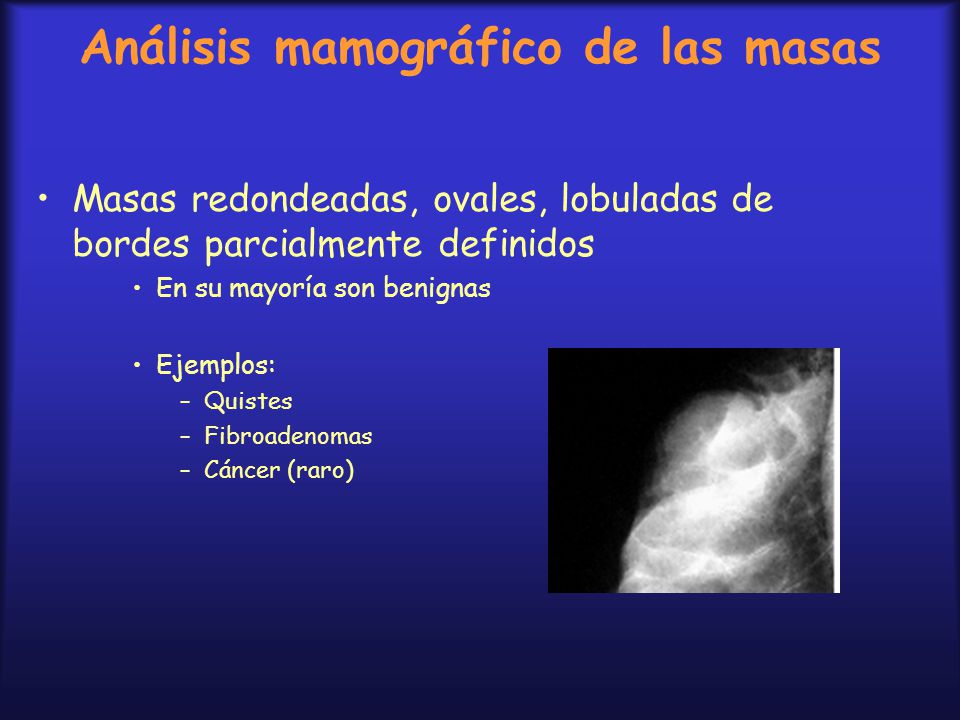 Análisis mamográfico de las masas

• Masas redondeadas, ovales, lobuladas de bordes parcialmente definidos
  • En su mayoría son benignas

  • Ejemplos:
    – Quistes
    – Fibroadenomas
    – Cáncer (raro)